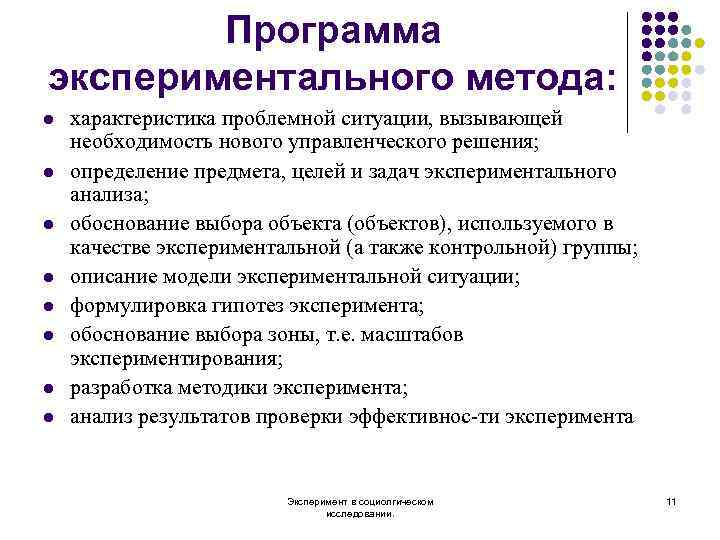 Программа экспериментального метода:

- характеристика проблемной ситуации, вызывающей необходимость нового управленческого решения;
- определение предмета, целей и задач экспериментального анализа;
- обоснование выбора объекта (объектов), используемого в качестве экспериментальной (а также контрольной) группы;
- описание модели экспериментальной ситуации;
- формулировка гипотез эксперимента;
- обоснование выбора зоны, т.е. масштабов экспериментирования;
- разработка методики эксперимента;
- анализ результатов проверки эффективнос-ти эксперимента

Эксперимент в социолгическом исследовании.

11